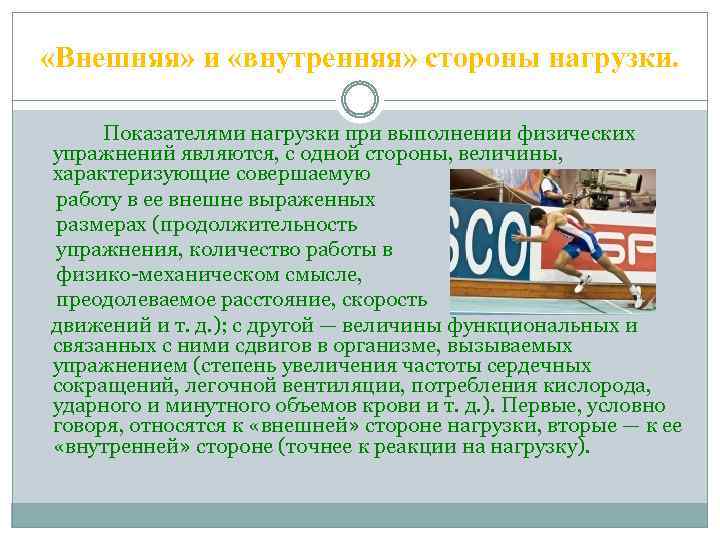 «Внешняя» и «внутренняя» стороны нагрузки.

Показателями нагрузки при выполнении физических упражнений являются, с одной стороны, величины, характеризующие совершаемую работу в ее внешне выраженных размерах (продолжительность упражнения, количество работы в физико-механическом смысле, преодолеваемое расстояние, скорость движений и т. д.); с другой — величины функциональных и связанных с ними сдвигов в организме, вызываемых упражнением (степень увеличения частоты сердечных сокращений, легочной вентиляции, потребления кислорода, ударного и минутного объемов крови и т. д.). Первые, условно говоря, относятся к «внешней» стороне нагрузки, вторые — к ее «внутренней» стороне (точнее к реакции на нагрузку).

SCO

SP